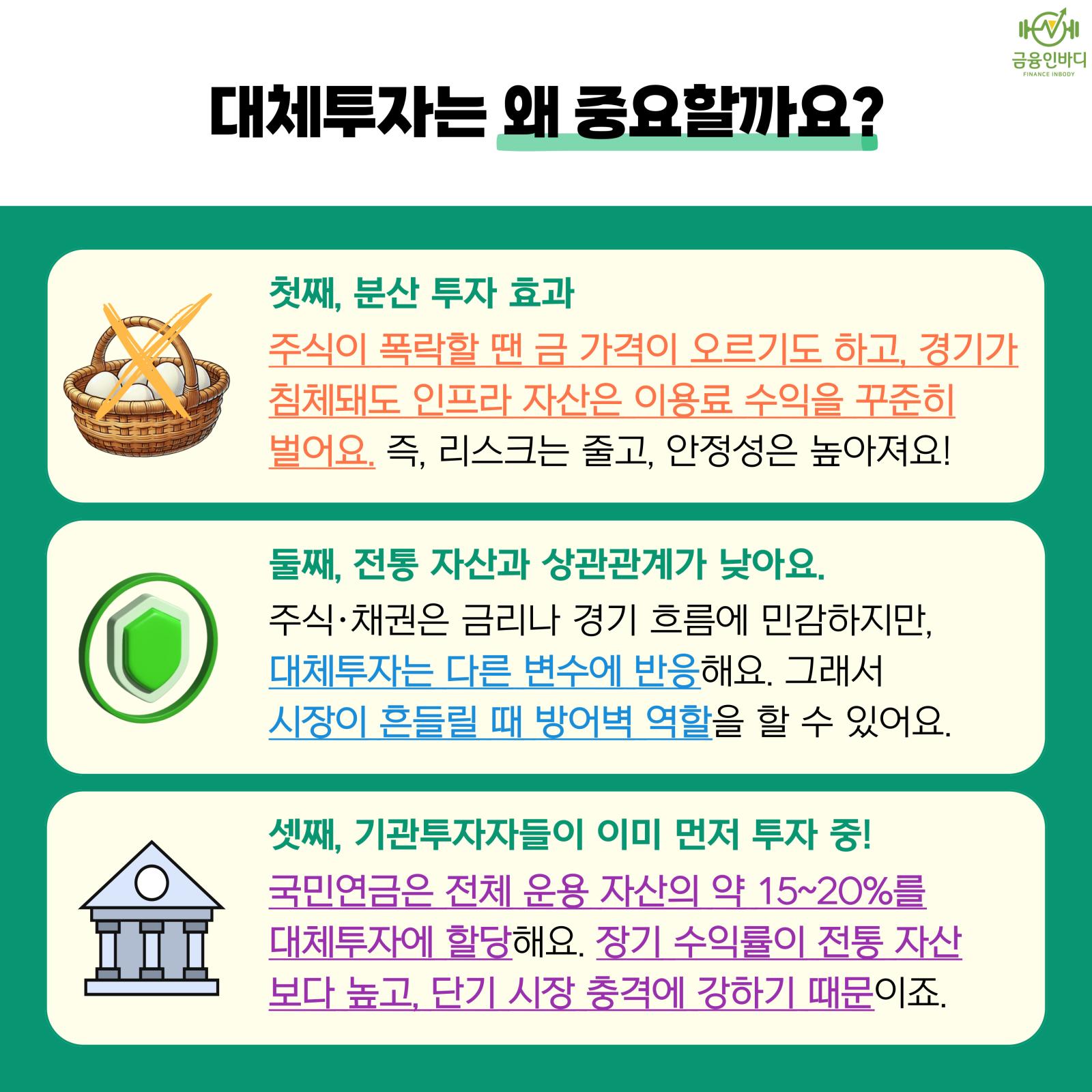 금융인바디
FINANCE INBODY

대체투자는 왜 중요할까요?

첫째, 분산 투자 효과

주식이 폭락할 땐 금 가격이 오르기도 하고, 경기가 침체돼도 인프라 자산은 이용료 수익을 꾸준히 벌어요. 즉, 리스크는 줄고, 안정성은 높아져요!

둘째, 전통 자산과 상관관계가 낮아요.

주식·채권은 금리나 경기 흐름에 민감하지만, 대체투자는 다른 변수에 반응해요. 그래서 시장이 흔들릴 때 방어벽 역할을 할 수 있어요.

셋째, 기관투자자들이 이미 먼저 투자 중!

국민연금은 전체 운용 자산의 약 15~20%를 대체투자에 할당해요. 장기 수익률이 전통 자산보다 높고, 단기 시장 충격에 강하기 때문이죠.